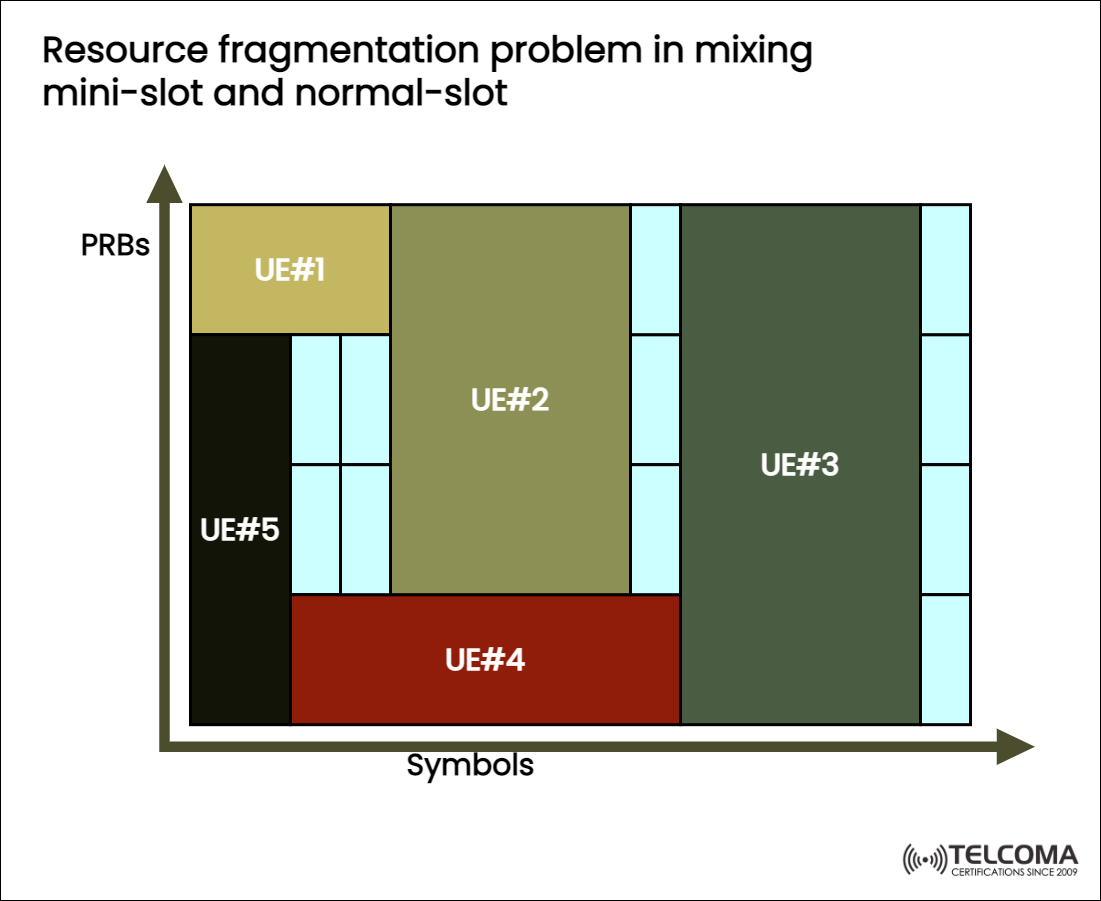 Resource fragmentation problem in mixing mini-slot and normal-slot

PRBs

UE#1

UE#2

UE#3

UE#5

UE#4

Symbols

TELCOMA
CERTIFICATIONS SINCE 2009